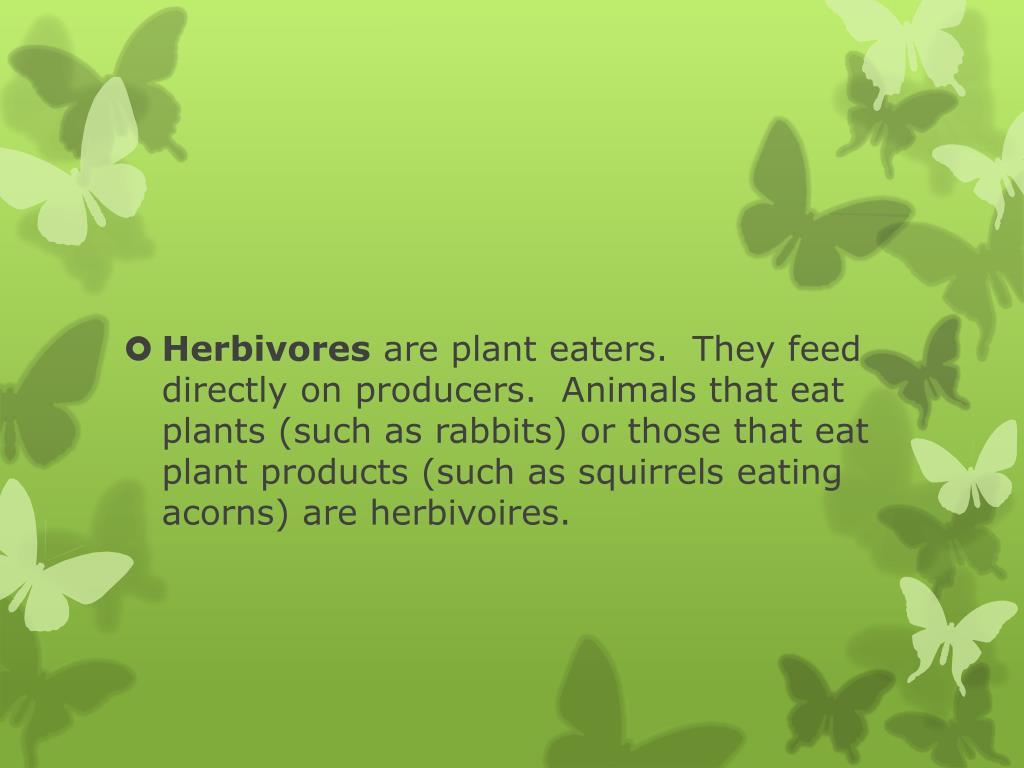 Herbivores are plant eaters.  They feed directly on producers.  Animals that eat plants (such as rabbits) or those that eat plant products (such as squirrels eating acorns) are herbivoires.